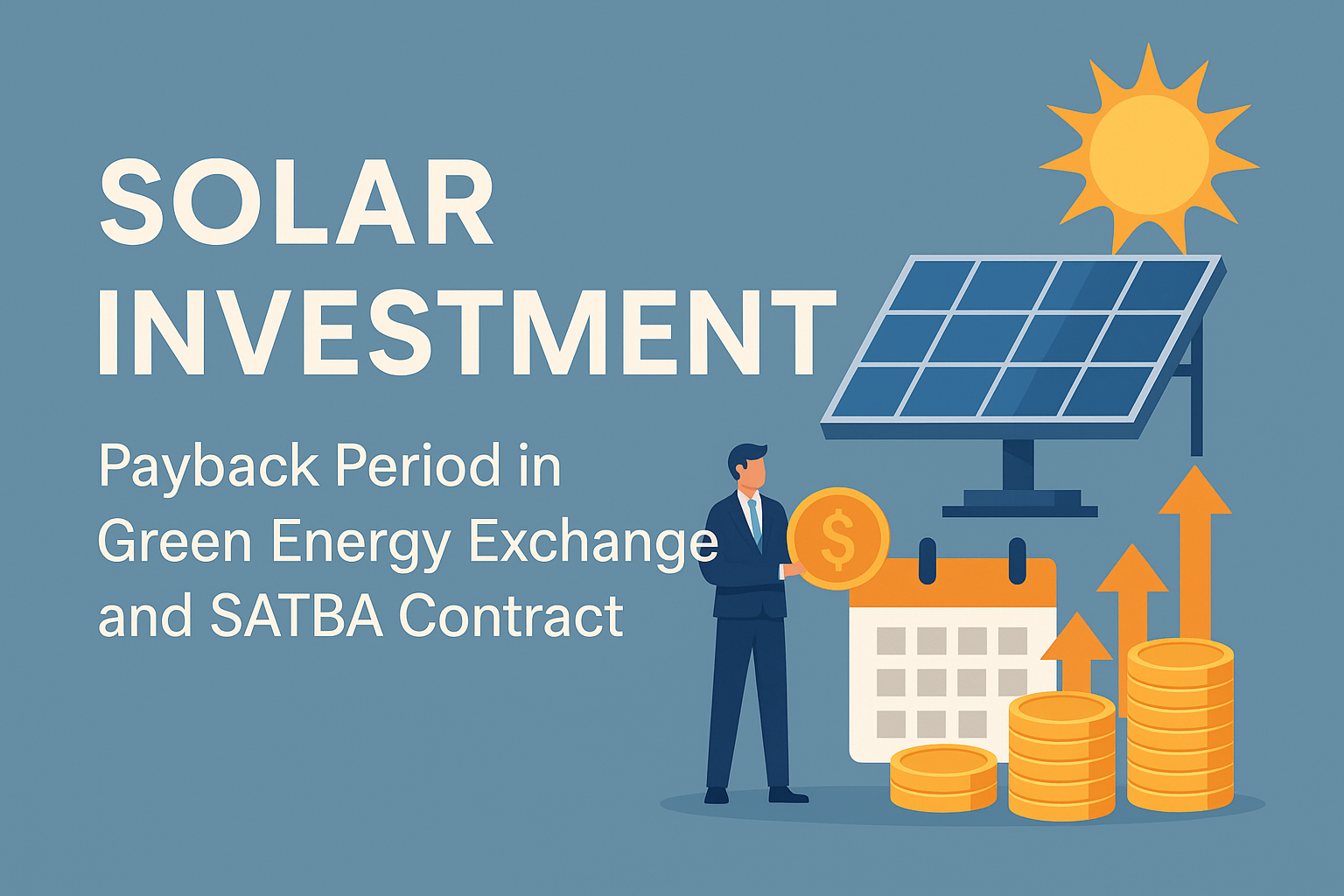 SOLAR INVESTMENT

Payback Period in Green Energy Exchange and SATBA Contract

$